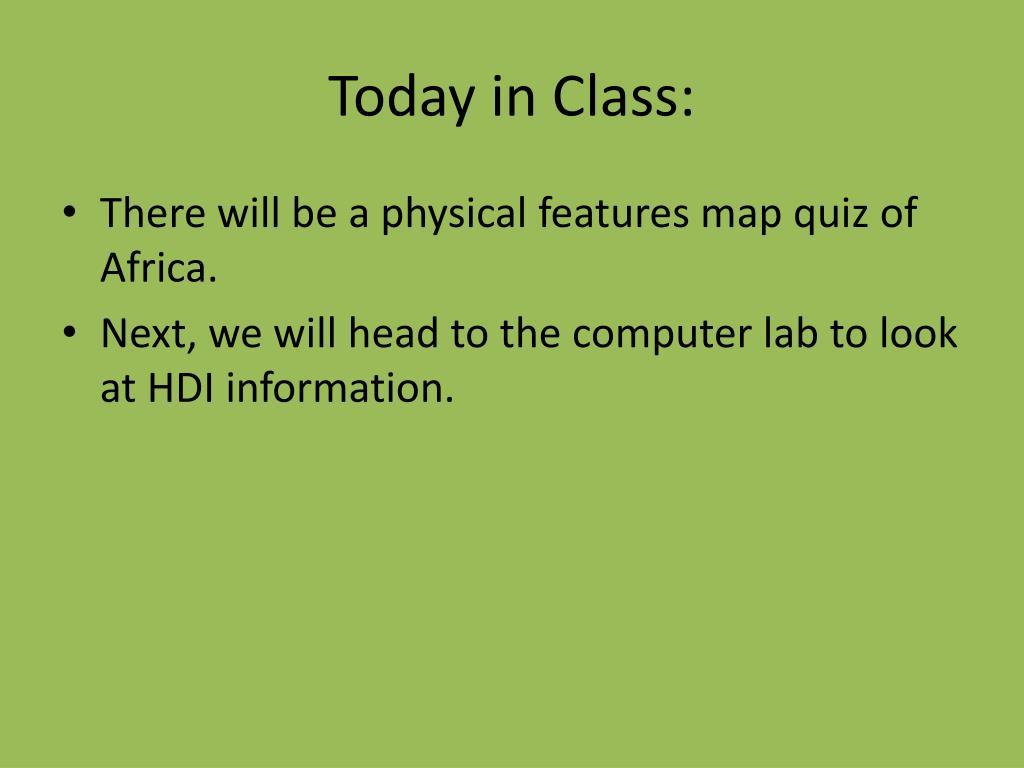 Today in Class:

• There will be a physical features map quiz of Africa.
• Next, we will head to the computer lab to look at HDI information.